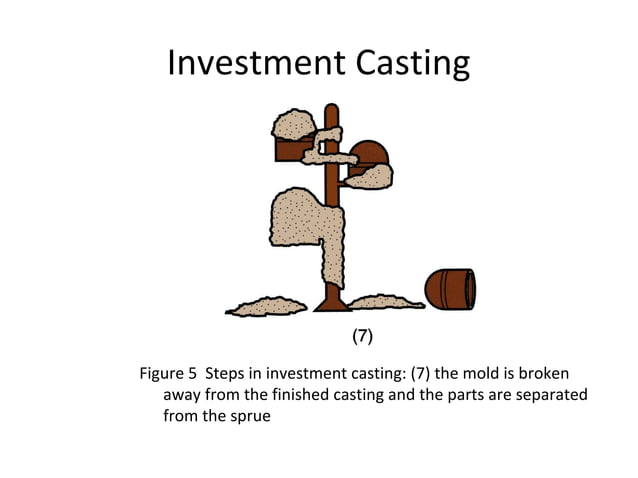 Investment Casting

(7)

Figure 5 Steps in investment casting: (7) the mold is broken away from the finished casting and the parts are separated from the sprue